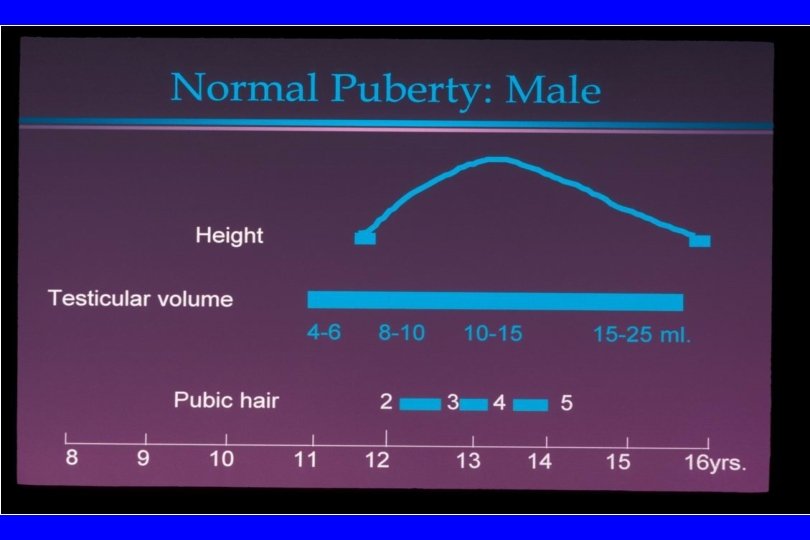 Normal Puberty: Male

Height

Testicular volume

4-6 8-10 10-15 15-25 ml.

Pubic hair 2 3 4 5

8 9 10 11 12 13 14 15 16yrs.